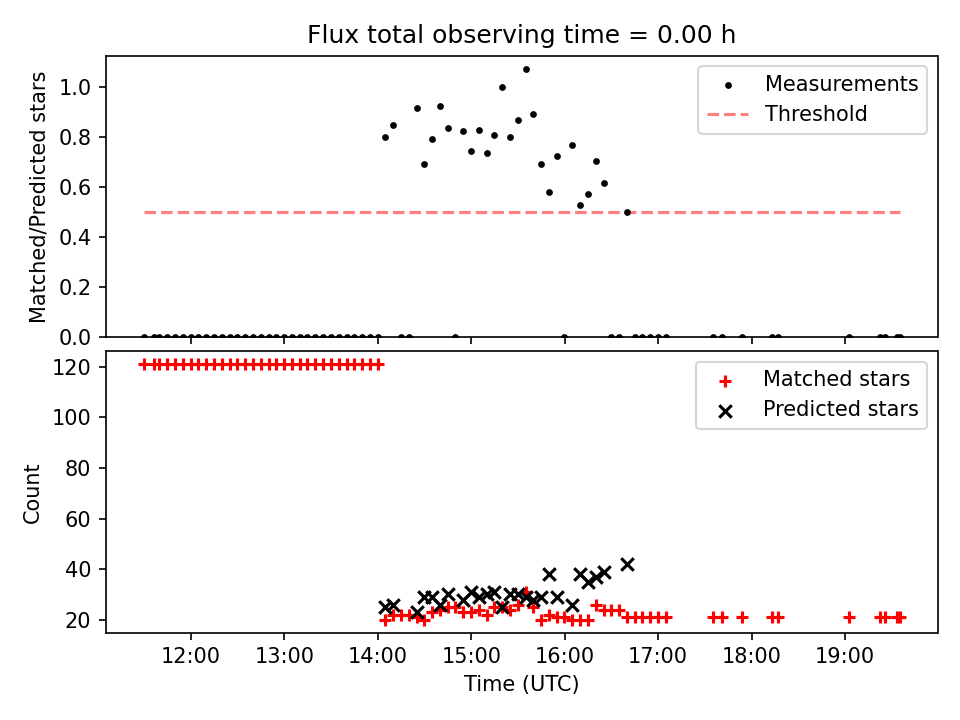 Flux total observing time = 0.00 h

Matched/Predicted stars

1.0
0.8
0.6
0.4
0.2
0.0

Measurements
Threshold

Count

120
100
80
60
40
20

Matched stars
Predicted stars

12:00
13:00
14:00
15:00
16:00
17:00
18:00
19:00

Time (UTC)